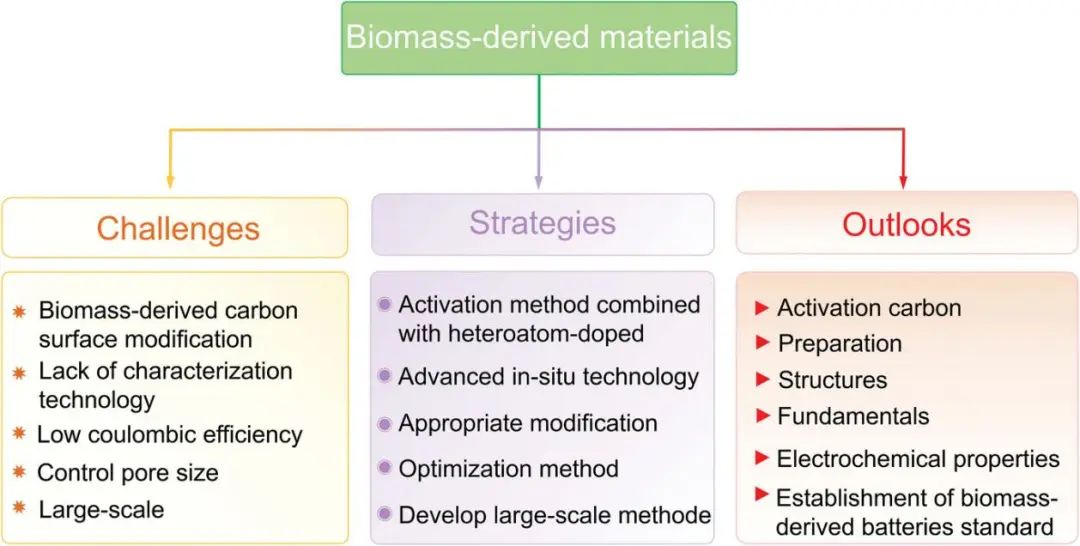 Biomass-derived materials

Challenges

Biomass-derived carbon surface modification
Lack of characterization technology
Low coulombic efficiency
Control pore size
Large-scale

Strategies

Activation method combined with heteroatom-doped
Advanced in-situ technology
Appropriate modification
Optimization method
Develop large-scale methode

Outlooks

Activation carbon
Preparation
Structures
Fundamentals
Electrochemical properties
Establishment of biomass-derived batteries standard